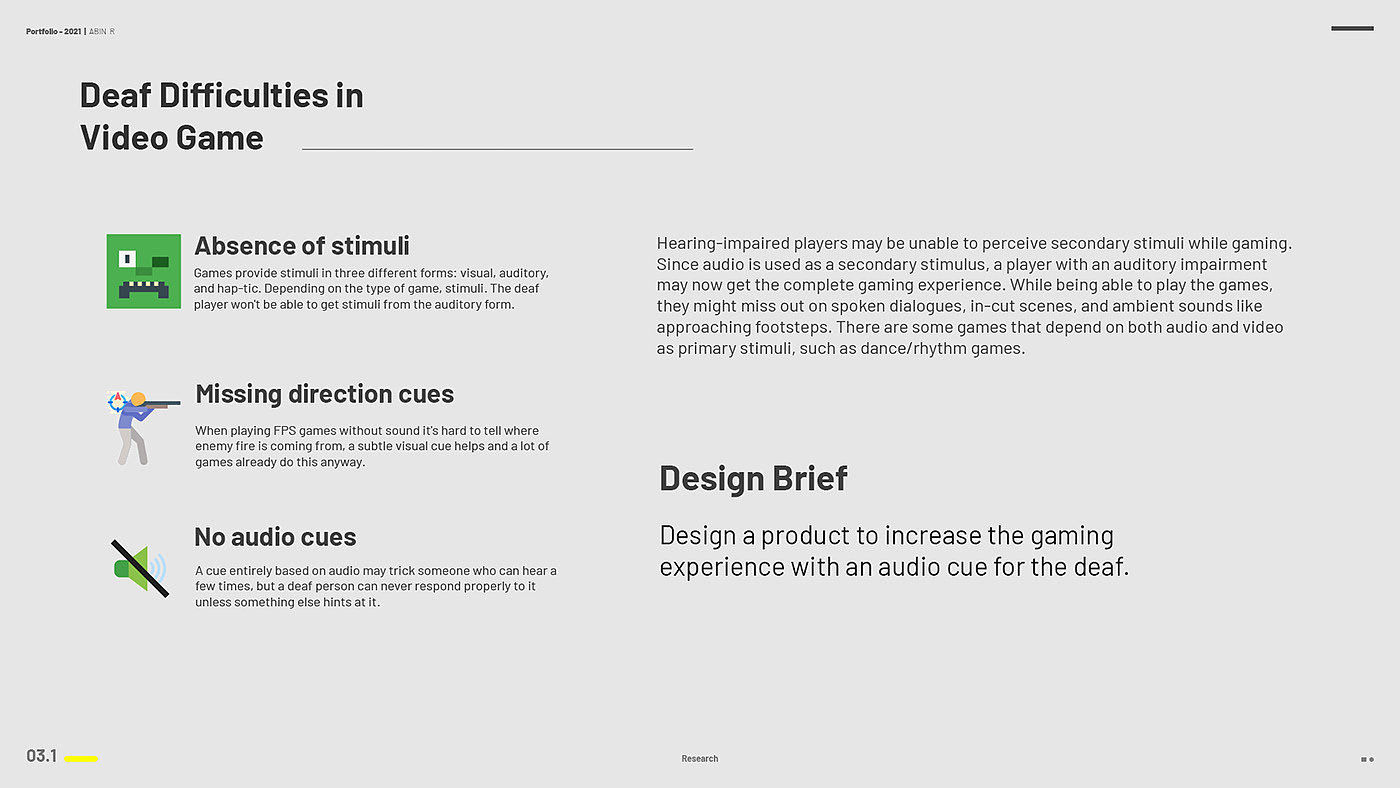 Portfolio - 2021 | ABIN R

Deaf Difficulties in Video Game

Absence of stimuli

Games provide stimuli in three different forms: visual, auditory, and hap-tic. Depending on the type of game, stimuli. The deaf player won't be able to get stimuli from the auditory form.

Missing direction cues

When playing FPS games without sound it's hard to tell where enemy fire is coming from, a subtle visual cue helps and a lot of games already do this anyway.

No audio cues

A cue entirely based on audio may trick someone who can hear a few times, but a deaf person can never respond properly to it unless something else hints at it.

Hearing-impaired players may be unable to perceive secondary stimuli while gaming. Since audio is used as a secondary stimulus, a player with an auditory impairment may now get the complete gaming experience. While being able to play the games, they might miss out on spoken dialogues, in-cut scenes, and ambient sounds like approaching footsteps. There are some games that depend on both audio and video as primary stimuli, such as dance/rhythm games.

Design Brief

Design a product to increase the gaming experience with an audio cue for the deaf.

03.1

Research